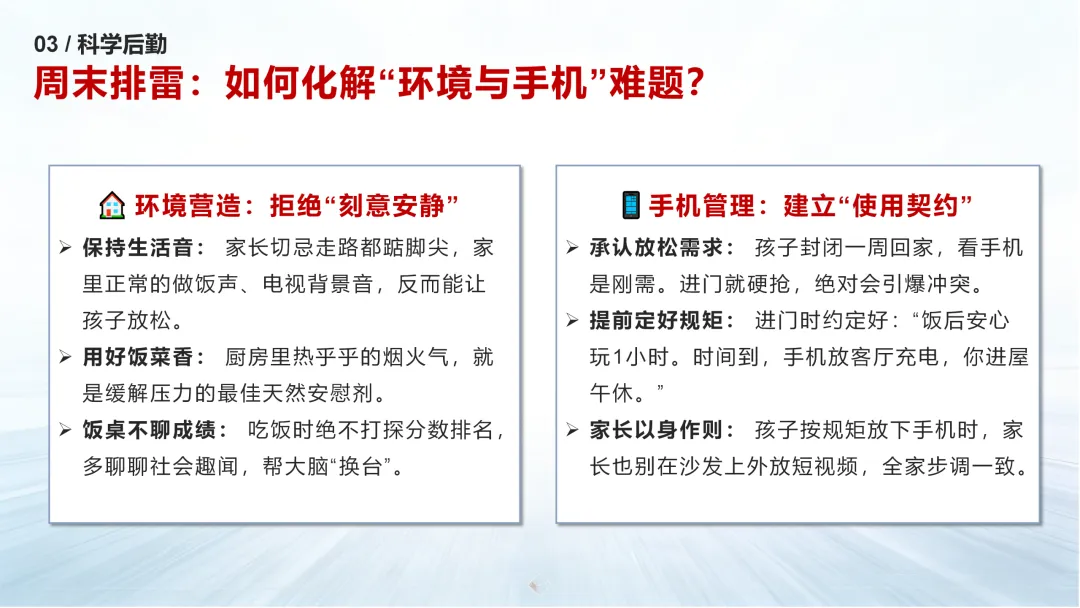 03 / 科学后勤

周末排雷：如何化解“环境与手机”难题？

环境营造：拒绝“刻意安静”

➢ 保持生活音：家长切忌走路都踮脚尖，家里正常的做饭声、电视背景音，反而能让孩子放松。

➢ 用好饭菜香：厨房里热乎乎的烟火气，就是缓解压力的最佳天然安慰剂。

➢ 饭桌不聊成绩：吃饭时绝不打探分数排名，多聊聊社会趣闻，帮大脑“换台”。

手机管理：建立“使用契约”

➢ 承认放松需求：孩子封闭一周回家，看手机是刚需。进门就硬抢，绝对会引爆冲突。

➢ 提前定好规矩：进门时约定好：“饭后安心玩1小时。时间到，手机放客厅充电，你进屋午休。”

➢ 家长以身作则：孩子按规矩放下手机时，家长也别在沙发上外放短视频，全家步调一致。